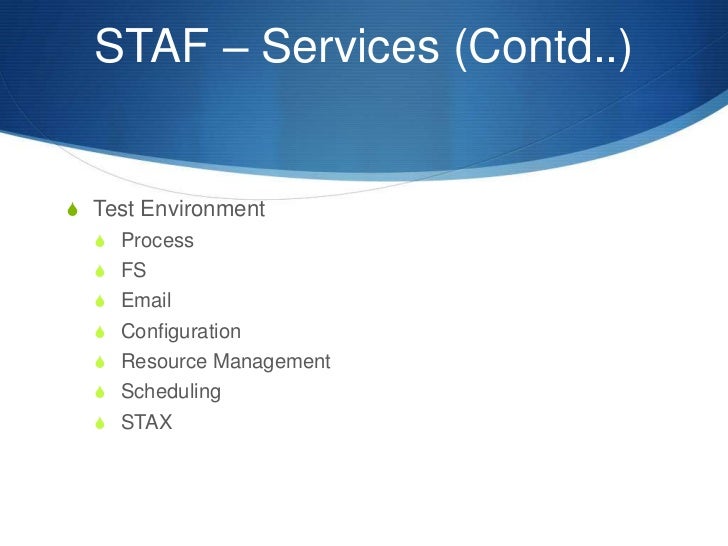 STAF – Services (Contd..)

Test Environment
Process
FS
Email
Configuration
Resource Management
Scheduling
STAX